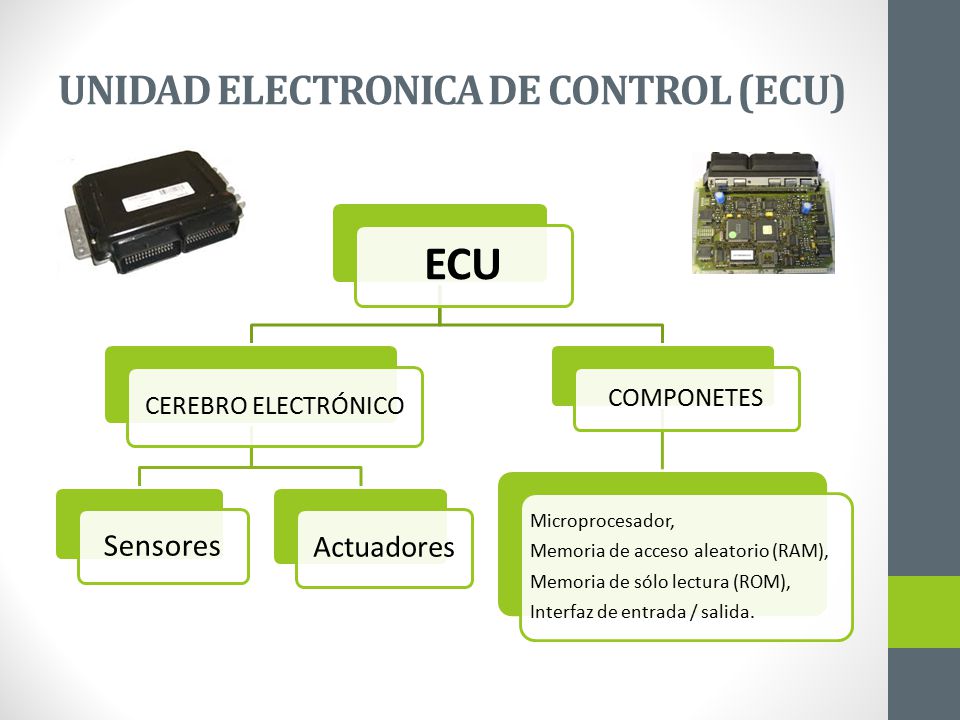 UNIDAD ELECTRONICA DE CONTROL (ECU)

ECU

CEREBRO ELECTRÓNICO

COMPONETES

Sensores

Actuadores

Microprocesador,
Memoria de acceso aleatorio (RAM),
Memoria de sólo lectura (ROM),
Interfaz de entrada / salida.